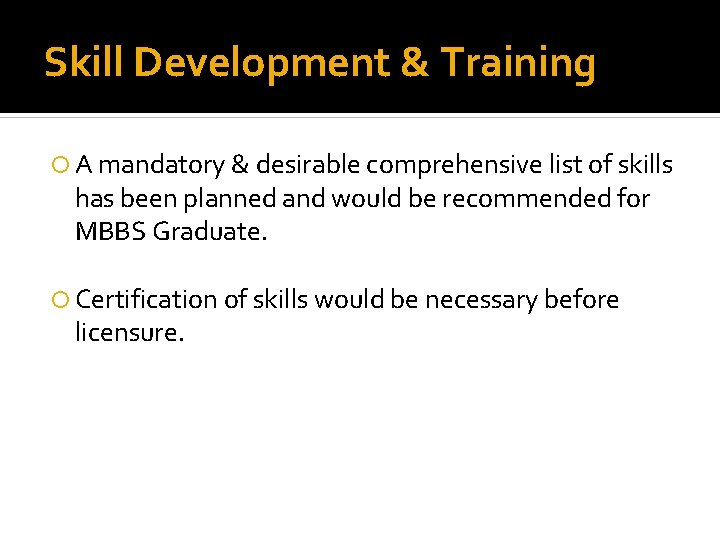 Skill Development & Training

A mandatory & desirable comprehensive list of skills has been planned and would be recommended for MBBS Graduate.

Certification of skills would be necessary before licensure.